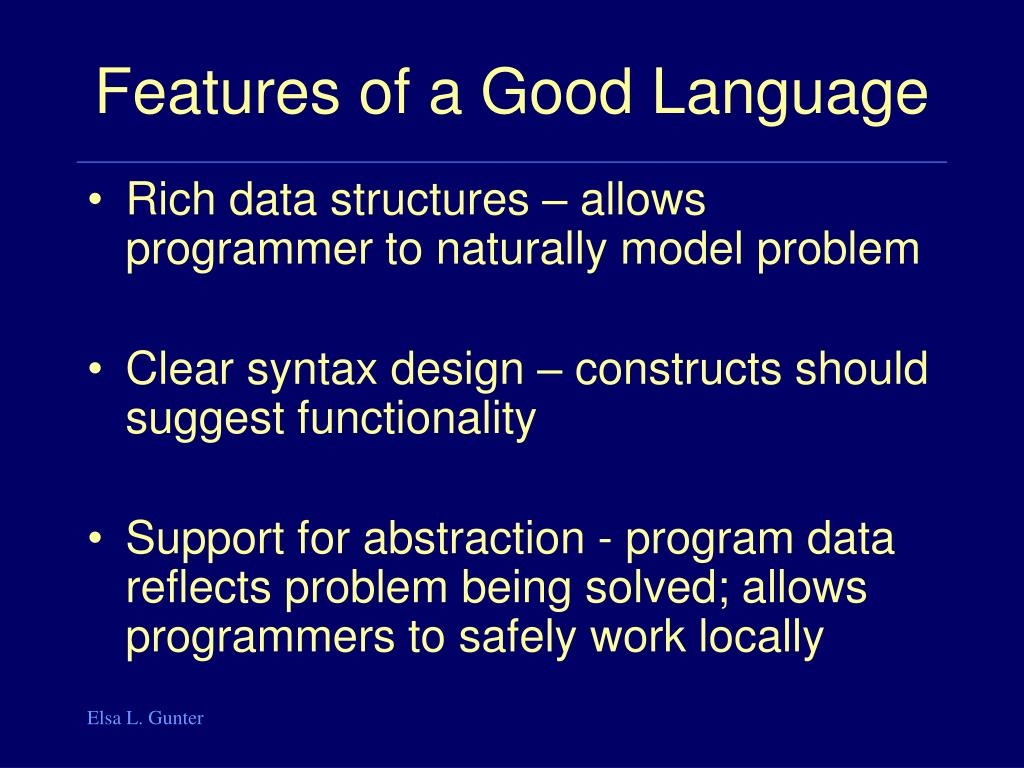 Features of a Good Language

• Rich data structures – allows programmer to naturally model problem

• Clear syntax design – constructs should suggest functionality

• Support for abstraction - program data reflects problem being solved; allows programmers to safely work locally

Elsa L. Gunter